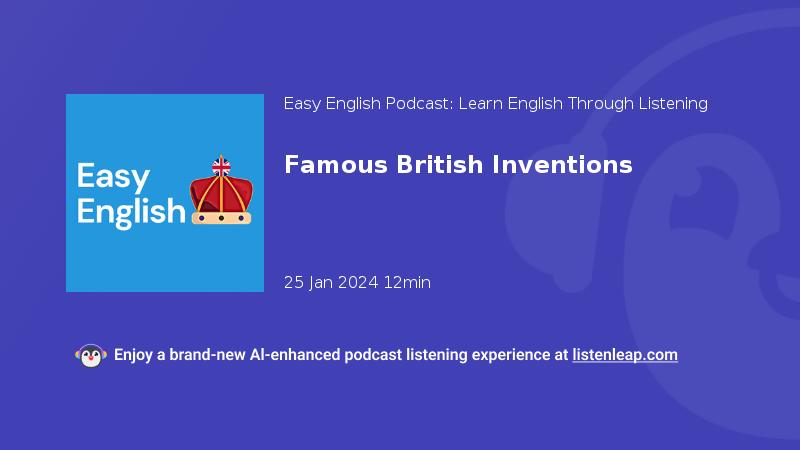 Easy English

Easy English Podcast: Learn English Through Listening

Famous British Inventions

25 Jan 2024 12min

Enjoy a brand-new AI-enhanced podcast listening experience at listenleap.com